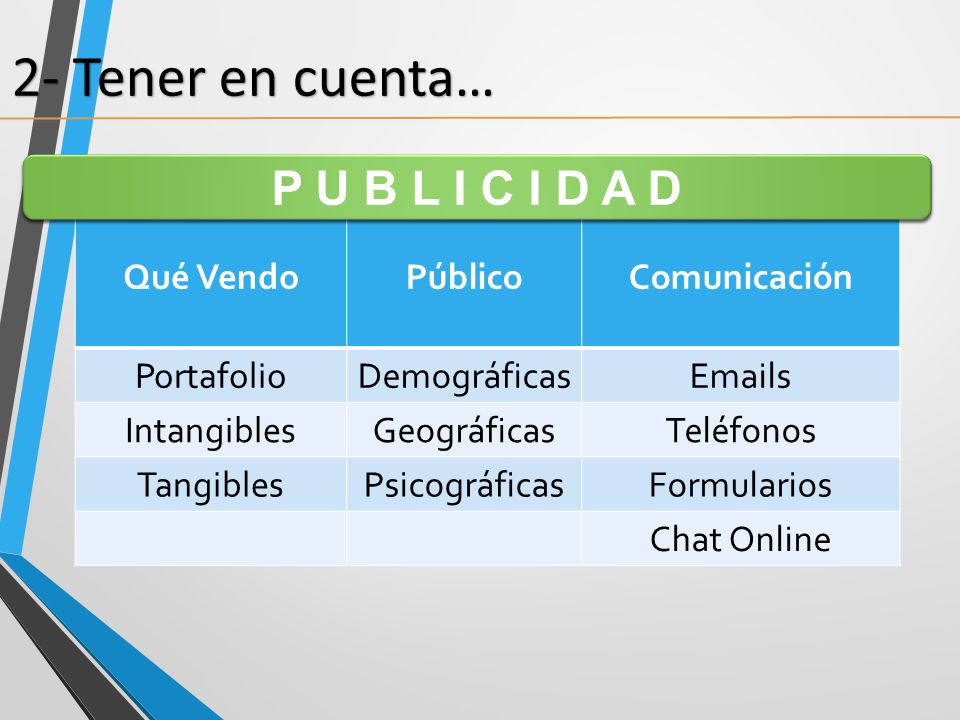 2- Tener en cuenta…

PUBLICIDAD

| Qué Vendo | Público | Comunicación |
|---|---|---|
| Portafolio | Demográficas | Emails |
| Intangibles | Geográficas | Teléfonos |
| Tangibles | Psicográficas | Formularios |
| | | Chat Online |